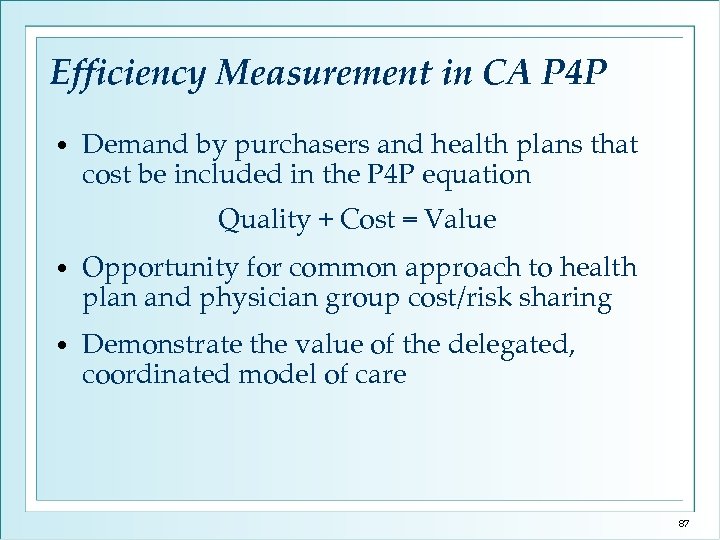 Efficiency Measurement in CA P4P

• Demand by purchasers and health plans that cost be included in the P4P equation

Quality + Cost = Value

• Opportunity for common approach to health plan and physician group cost/risk sharing

• Demonstrate the value of the delegated, coordinated model of care

87